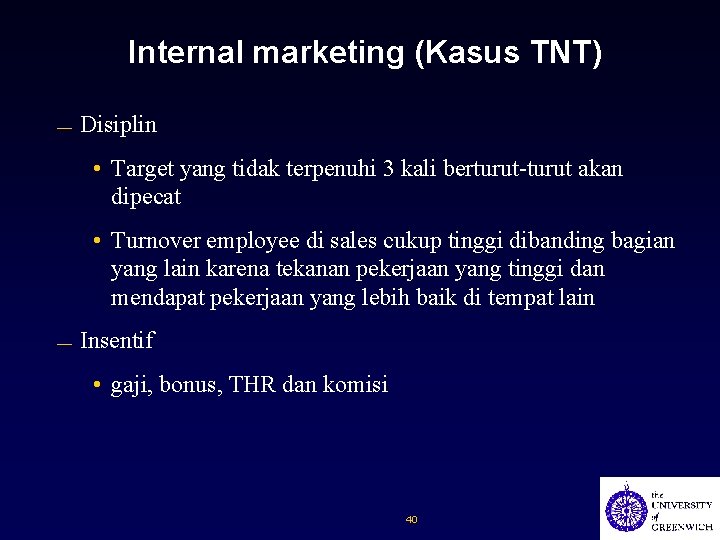 Internal marketing (Kasus TNT)

– Disiplin

• Target yang tidak terpenuhi 3 kali berturut-turut akan dipecat

• Turnover employee di sales cukup tinggi dibanding bagian yang lain karena tekanan pekerjaan yang tinggi dan mendapat pekerjaan yang lebih baik di tempat lain

– Insentif

• gaji, bonus, THR dan komisi

40

the UNIVERSITY of GREENWICH